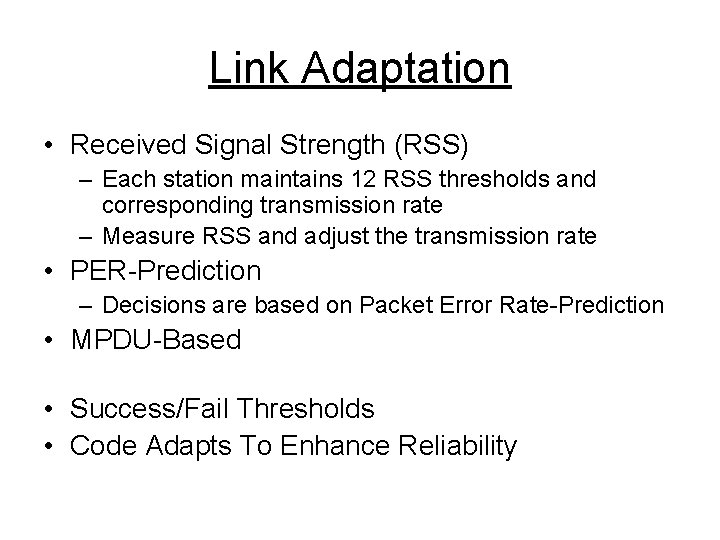 Link Adaptation

• Received Signal Strength (RSS)
– Each station maintains 12 RSS thresholds and corresponding transmission rate
– Measure RSS and adjust the transmission rate
• PER-Prediction
– Decisions are based on Packet Error Rate-Prediction
• MPDU-Based

• Success/Fail Thresholds
• Code Adapts To Enhance Reliability